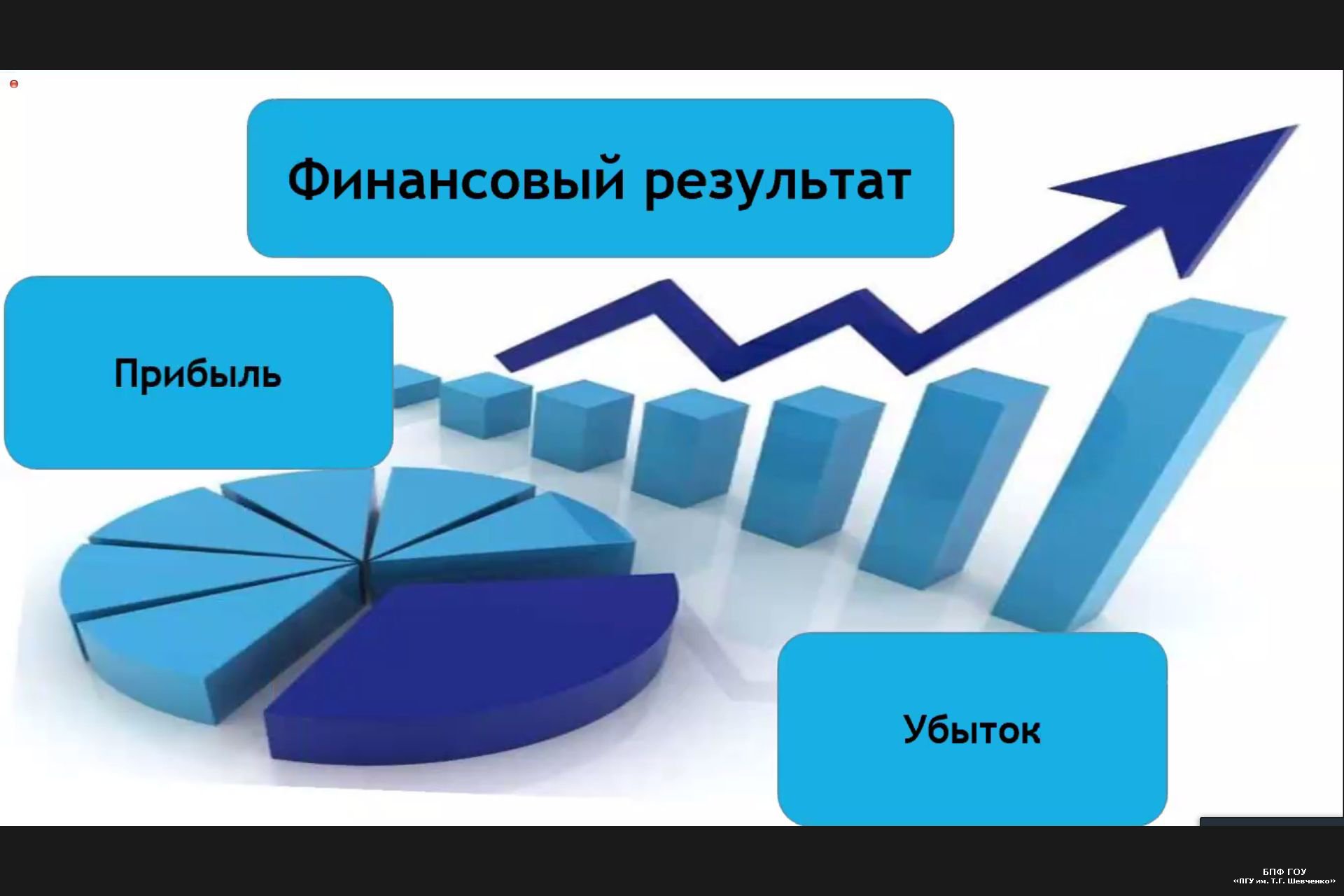 Финансовый результат

Прибыль

Убыток

БПФ ГОУ
«ПГУ им. Т.Г. Шевченко»